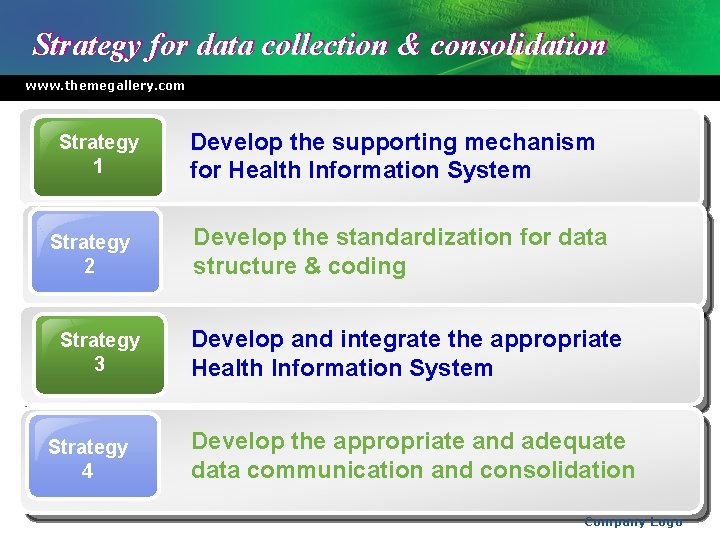 Strategy for data collection & consolidation

www.themegallery.com

Strategy 1

Develop the supporting mechanism for Health Information System

Strategy 2

Develop the standardization for data structure & coding

Strategy 3

Develop and integrate the appropriate Health Information System

Strategy 4

Develop the appropriate and adequate data communication and consolidation

Company Logo